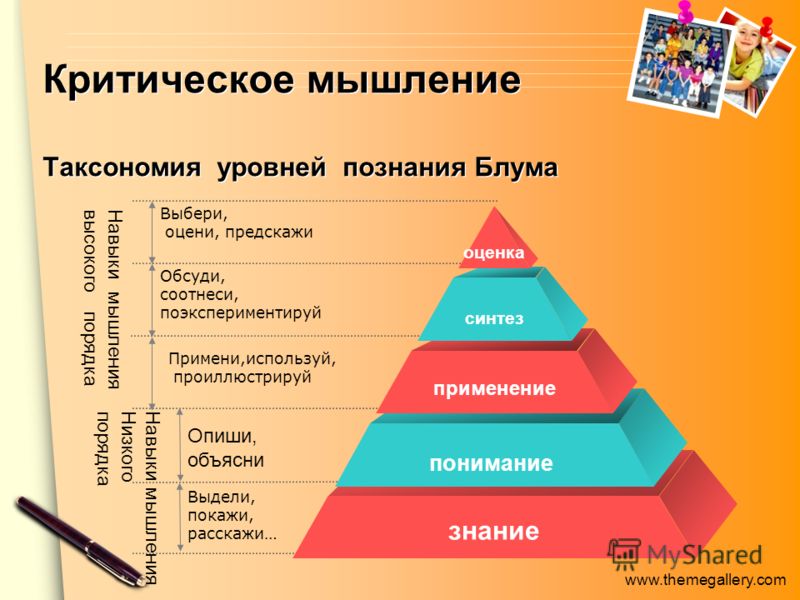 Критическое мышление

Таксономия уровней познания Блума

Навыки мышления высокого порядка

Выбери, оцени, предскажи

Обсуди, соотнеси, поэкспериментируй

Примени,используй, проиллюстрируй

Навыки мышления Низкого порядка

Опиши, объясни

Выдели, покажи, расскажи…

оценка

синтез

применение

понимание

знание

MyShared

www.themegallery.com